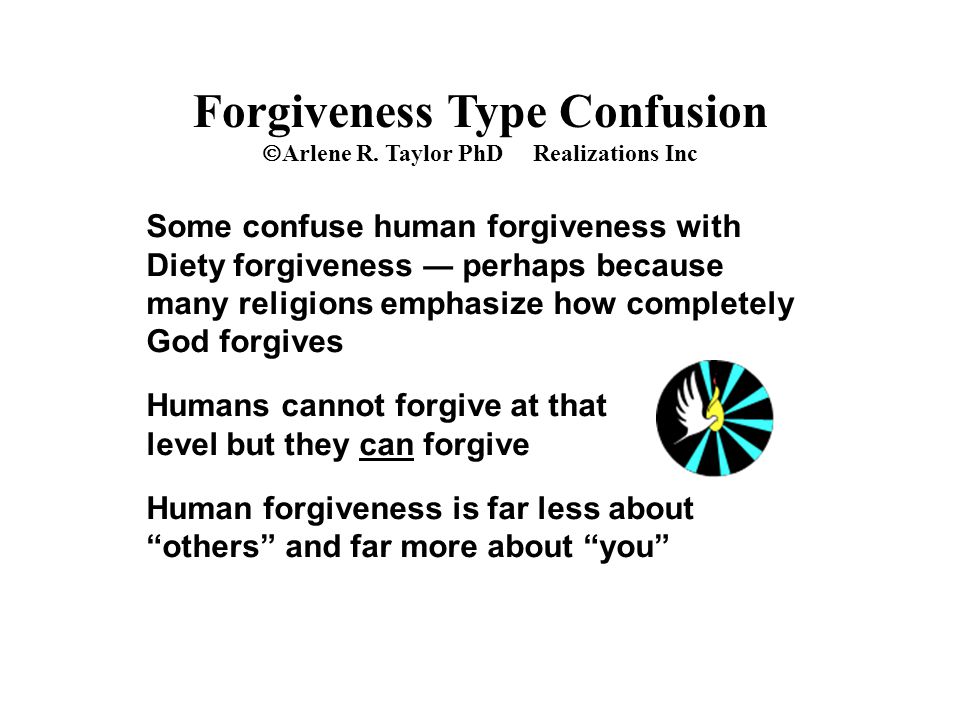 Forgiveness Type Confusion
©Arlene R. Taylor PhD Realizations Inc

Some confuse human forgiveness with Diety forgiveness — perhaps because many religions emphasize how completely God forgives

Humans cannot forgive at that level but they can forgive

Human forgiveness is far less about “others” and far more about “you”